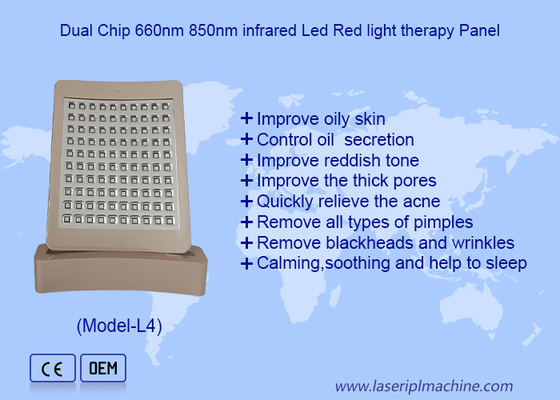 Dual Chip 660nm 850nm infrared Led Red light therapy Panel

+ Improve oily skin
+ Control oil secretion
+ Improve reddish tone
+ Improve the thick pores
+ Quickly relieve the acne
+ Remove all types of pimples
+ Remove blackheads and wrinkles
+ Calming,soothing and help to sleep

(Model-L4)

CE OEM

www.laseriplmachine.com